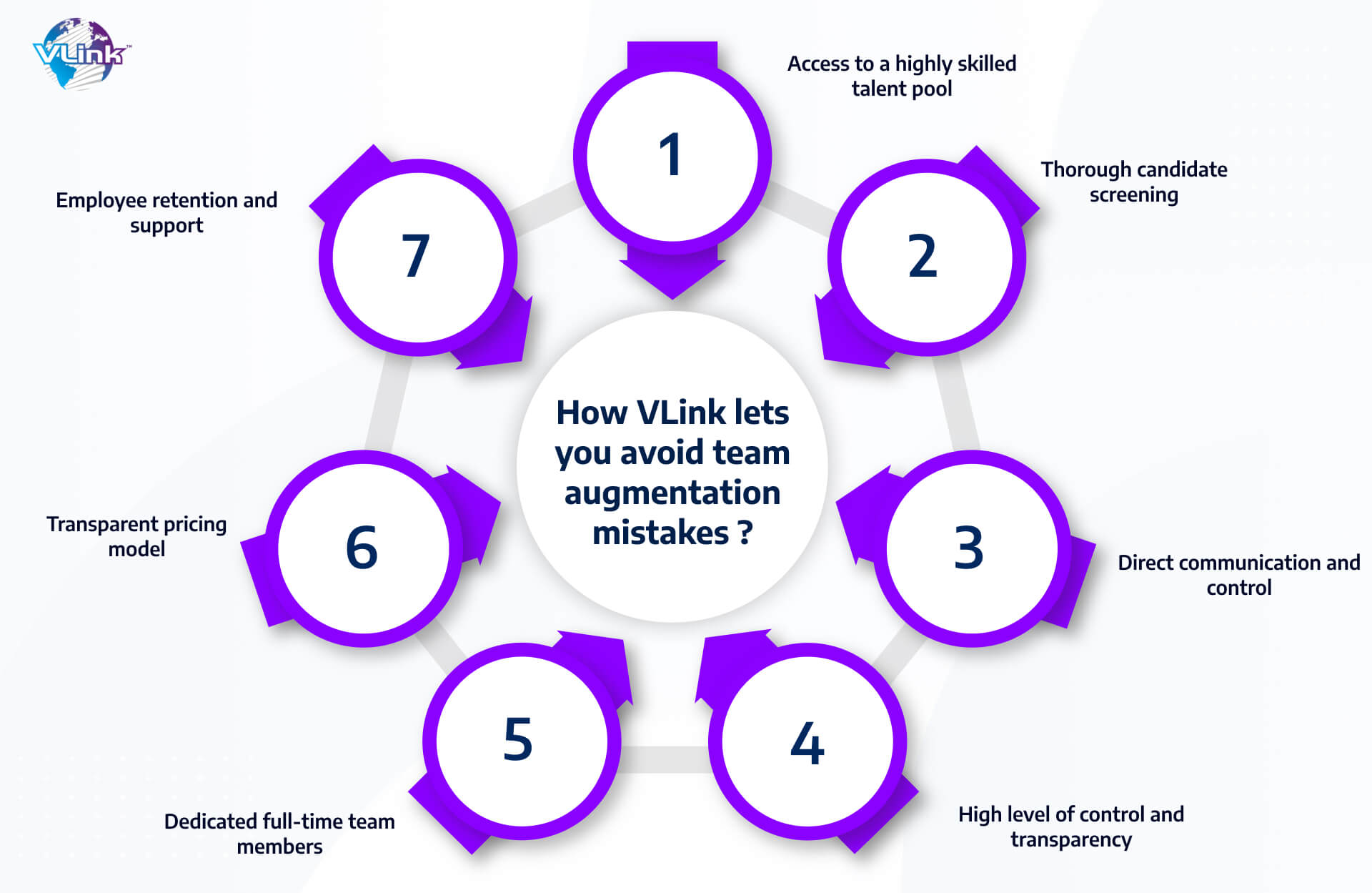 VLink™

How VLink lets you avoid team augmentation mistakes ?

1
Access to a highly skilled talent pool

2
Thorough candidate screening

3
Direct communication and control

4
High level of control and transparency

5
Dedicated full-time team members

6
Transparent pricing model

7
Employee retention and support